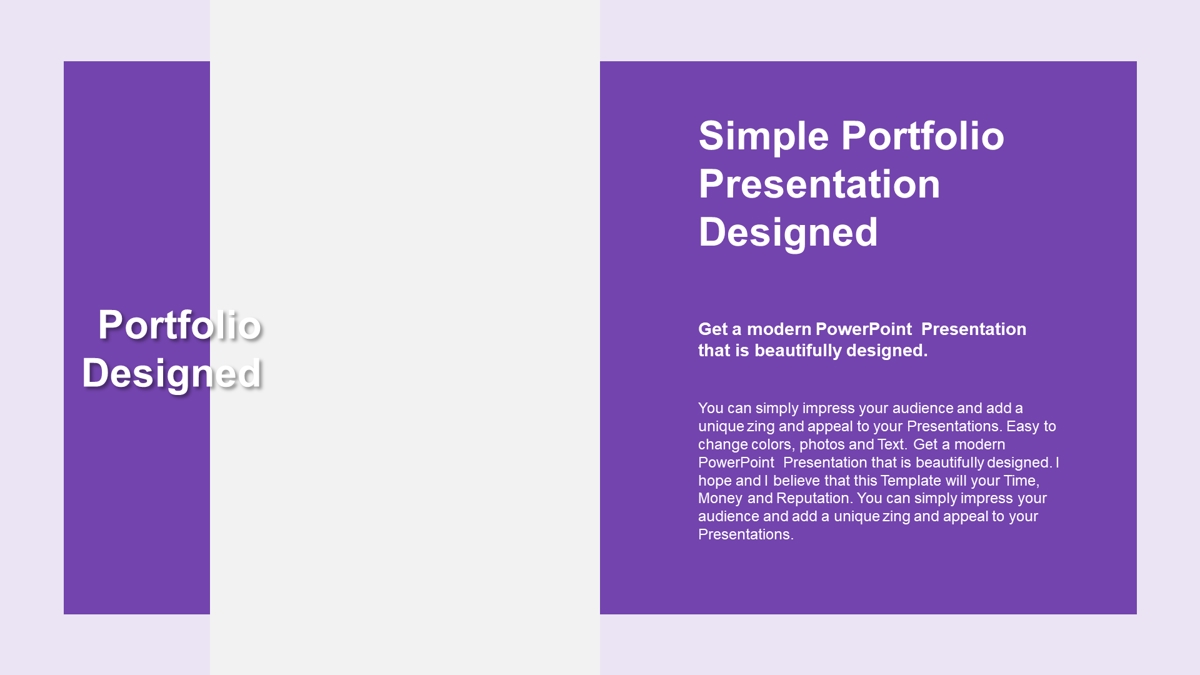 Portfolio Designed

Simple Portfolio Presentation Designed

Get a modern PowerPoint Presentation that is beautifully designed.

You can simply impress your audience and add a unique zing and appeal to your Presentations. Easy to change colors, photos and Text. Get a modern PowerPoint Presentation that is beautifully designed. I hope and I believe that this Template will your Time, Money and Reputation. You can simply impress your audience and add a unique zing and appeal to your Presentations.